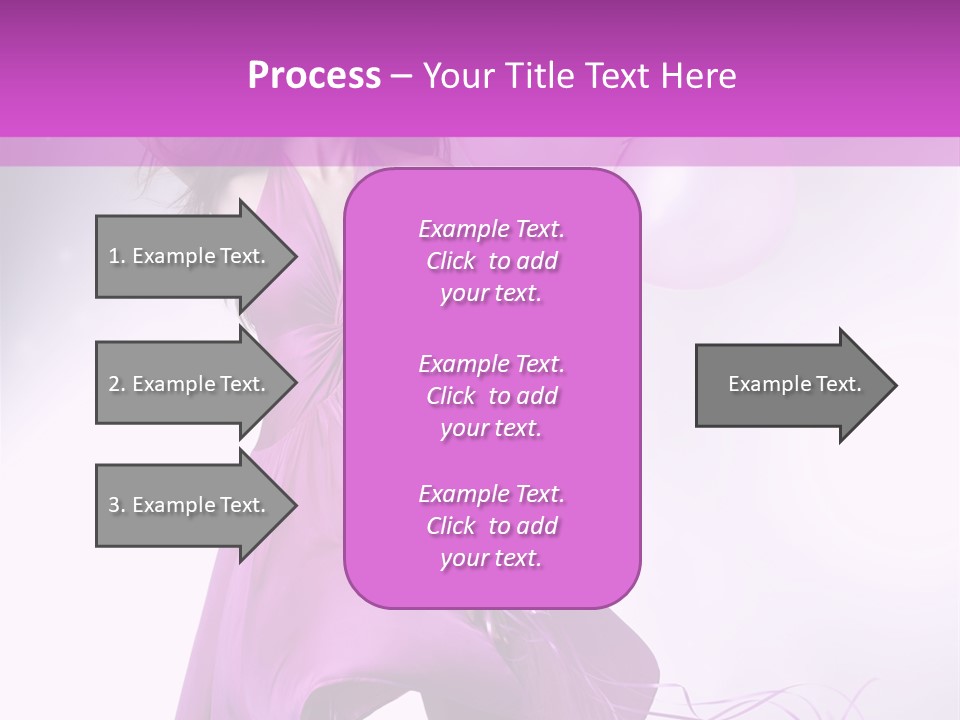 Process – Your Title Text Here

1. Example Text.

2. Example Text.

3. Example Text.

Example Text. Click to add your text.

Example Text. Click to add your text.

Example Text. Click to add your text.

Example Text.